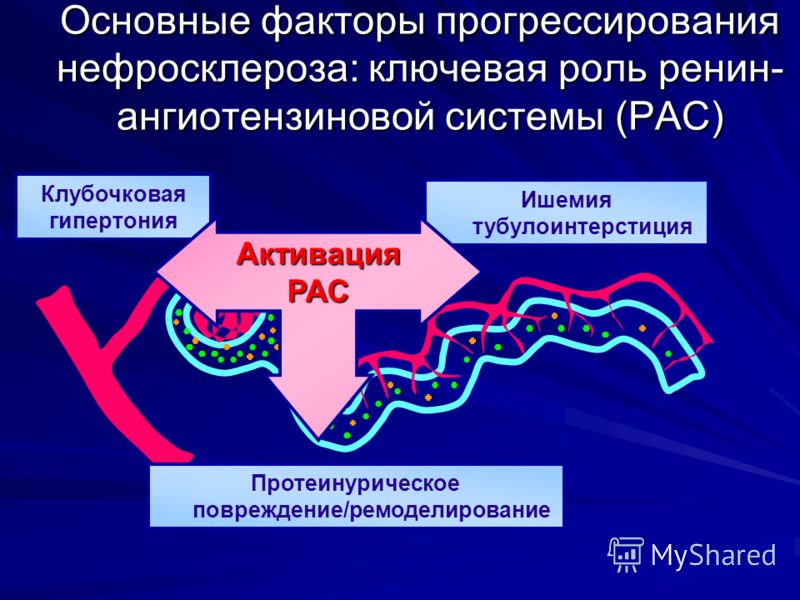 Основные факторы прогрессирования нефросклероза: ключевая роль ренин-ангиотензиновой системы (РАС)

Клубочковая гипертония

Ишемия тубулоинтерстиция

Активация РАС

Протеинурическое повреждение/ремоделирование

MyShared